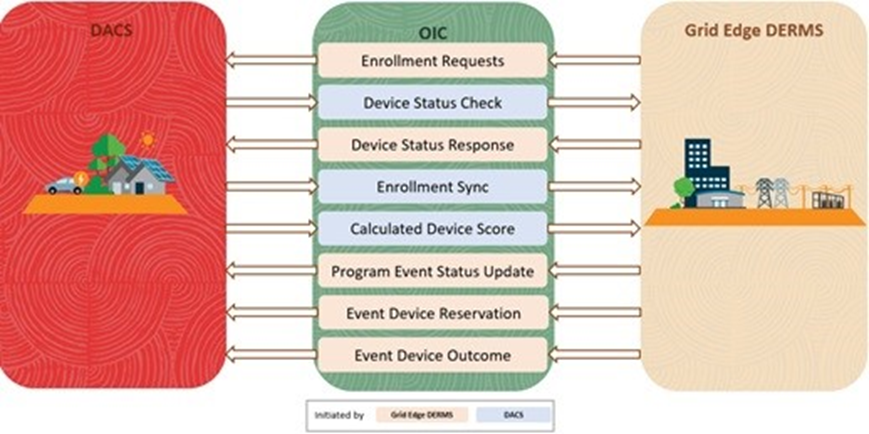 DACS

OIC

Grid Edge DERMS

Enrollment Requests

Device Status Check

Device Status Response

Enrollment Sync

Calculated Device Score

Program Event Status Update

Event Device Reservation

Event Device Outcome

Initiated by Grid Edge DERMS DACS